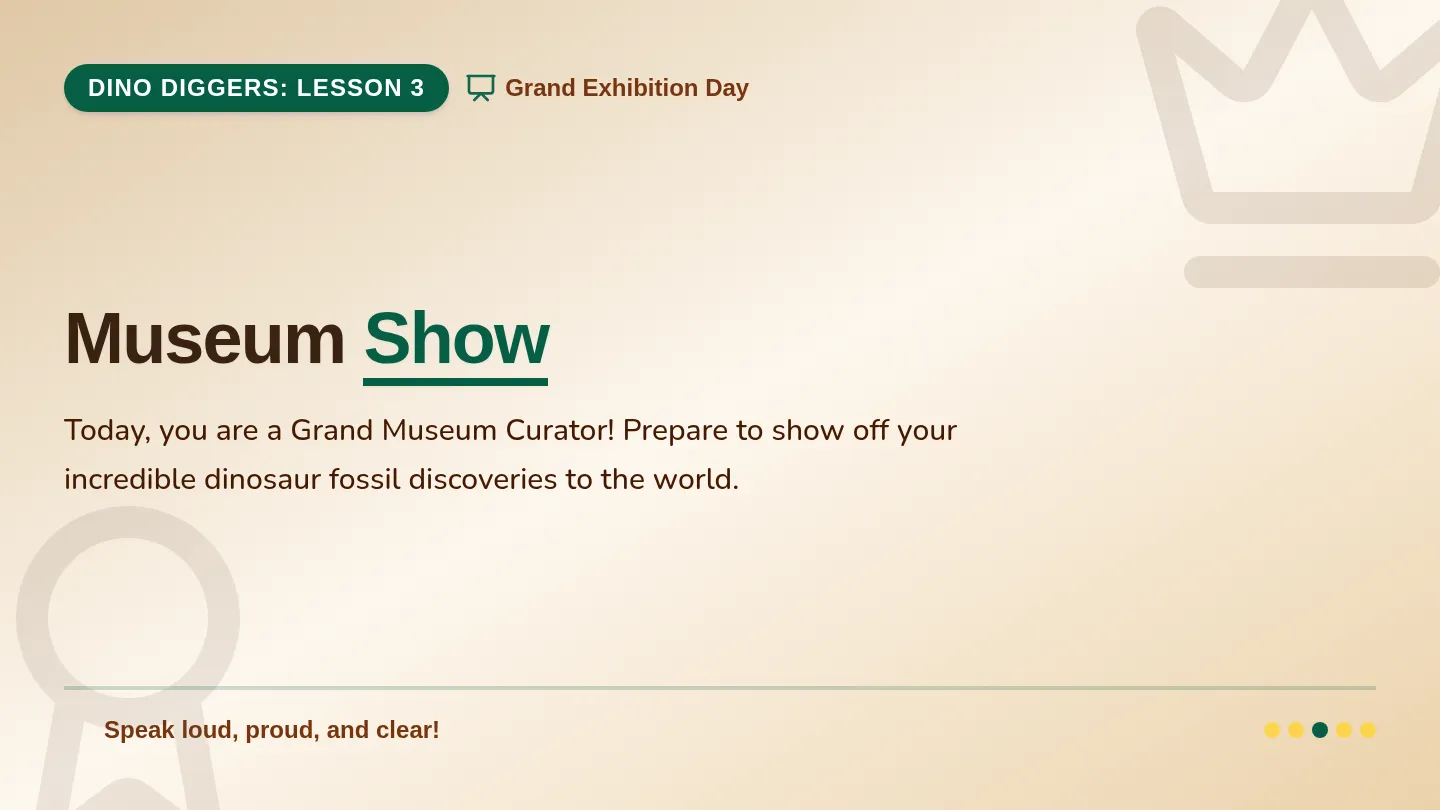 DINO DIGGERS: LESSON 3

Grand Exhibition Day

Museum Show

Today, you are a Grand Museum Curator! Prepare to show off your incredible dinosaur fossil discoveries to the world.

Speak loud, proud, and clear!